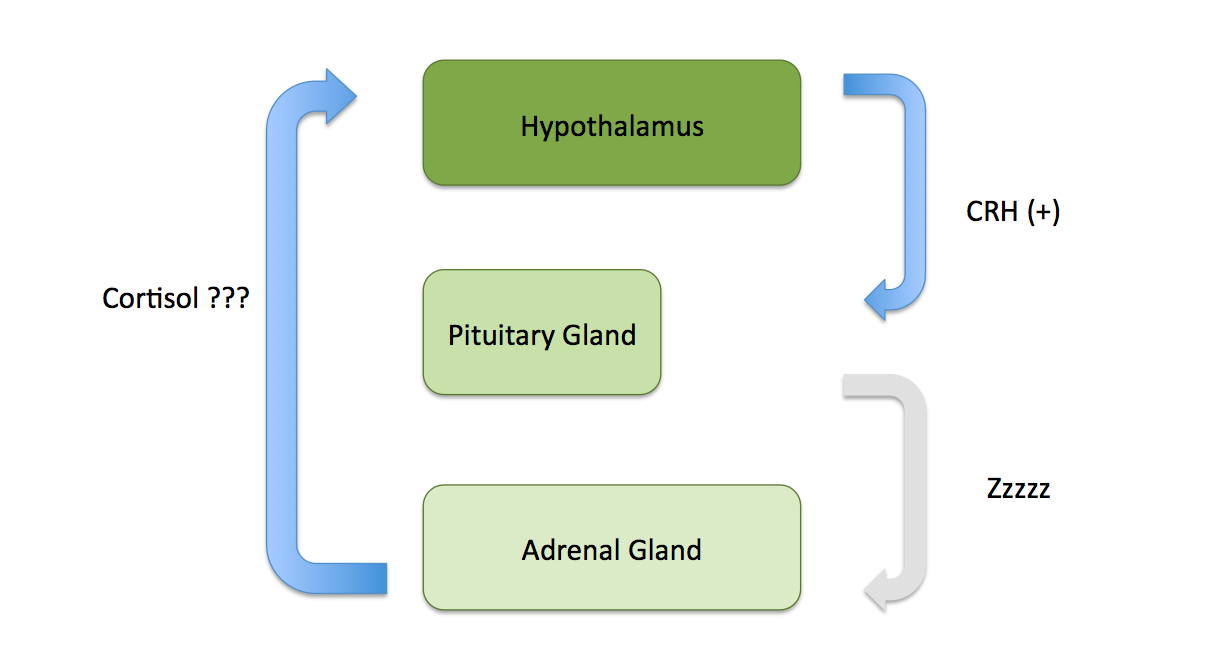 Hypothalamus

CRH (+)

Cortisol ???

Pituitary Gland

Zzzzz

Adrenal Gland